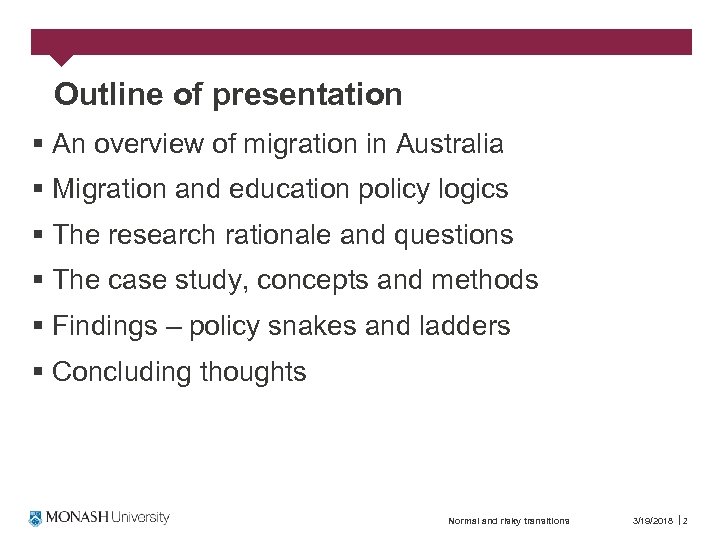 Outline of presentation

▪ An overview of migration in Australia
▪ Migration and education policy logics
▪ The research rationale and questions
▪ The case study, concepts and methods
▪ Findings – policy snakes and ladders
▪ Concluding thoughts

MONASH University

Normal and risky transitions

3/19/2018 | 2